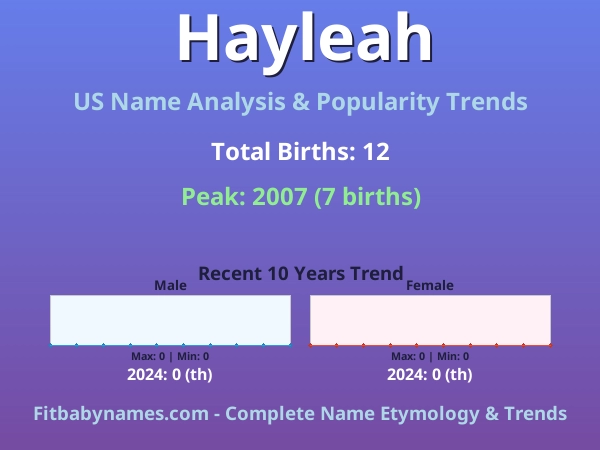 Hayleah

US Name Analysis & Popularity Trends

Total Births: 12

Peak: 2007 (7 births)

Recent 10 Years Trend

Male

Max: 0 | Min: 0

2024: 0 (th)

Female

Max: 0 | Min: 0

2024: 0 (th)

Fitbabynames.com - Complete Name Etymology & Trends